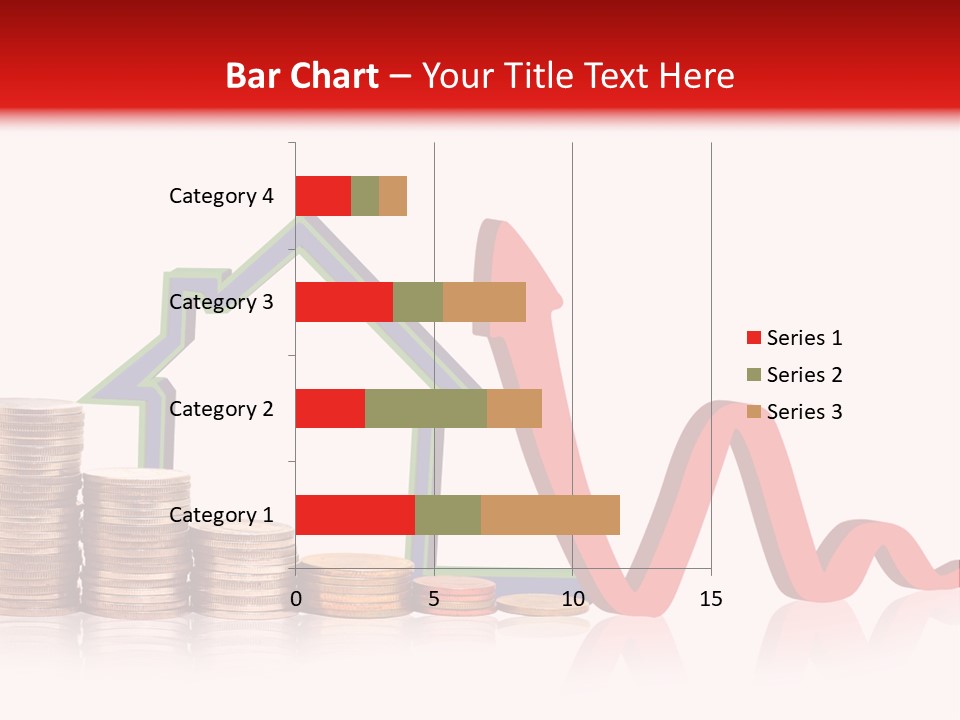 Bar Chart – Your Title Text Here

Category 4
Category 3
Category 2
Category 1

0 5 10 15

Series 1
Series 2
Series 3